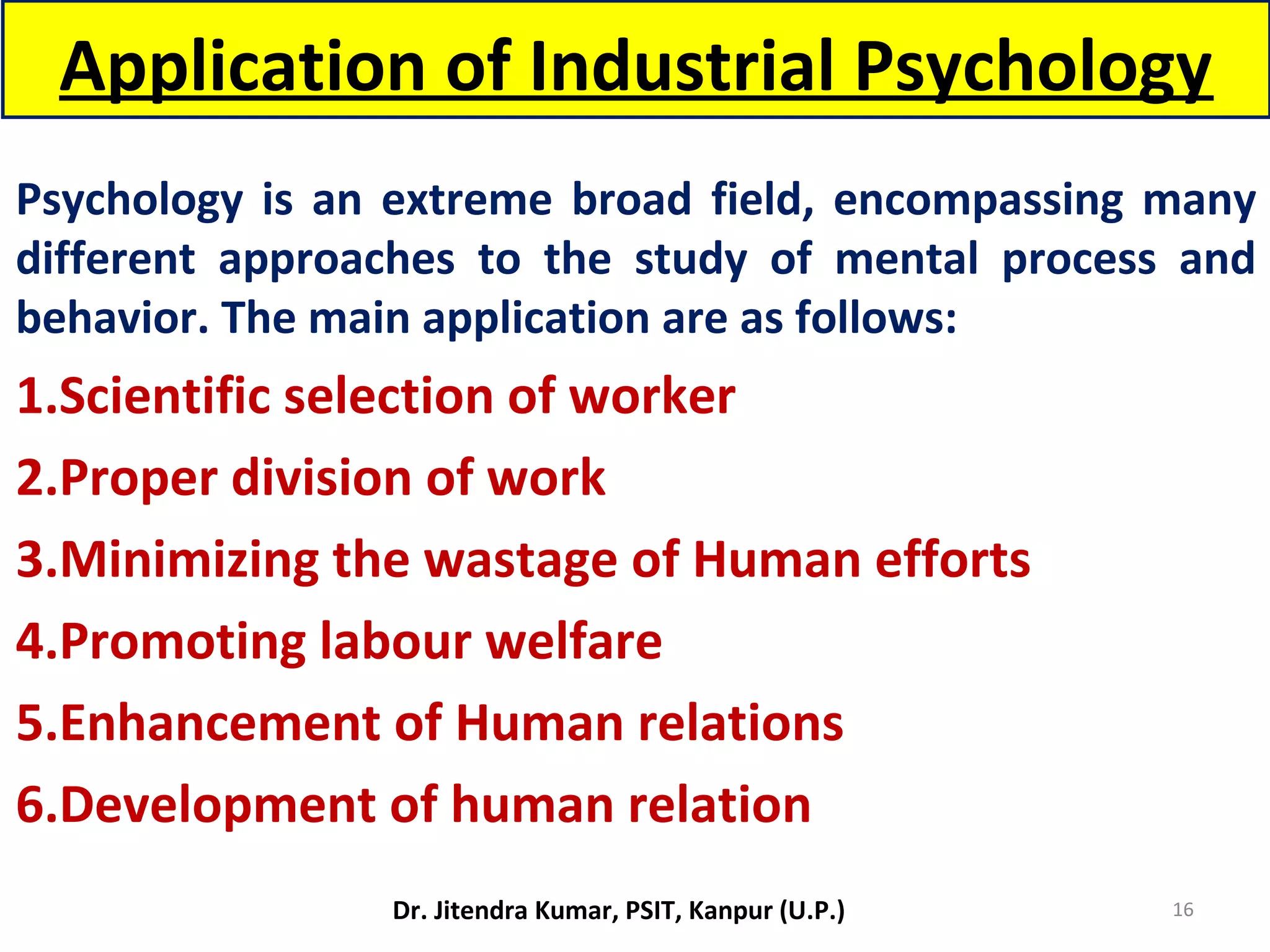 Application of Industrial Psychology

Psychology is an extreme broad field, encompassing many different approaches to the study of mental process and behavior. The main application are as follows:

1.Scientific selection of worker

2.Proper division of work

3.Minimizing the wastage of Human efforts

4.Promoting labour welfare

5.Enhancement of Human relations

6.Development of human relation

Dr. Jitendra Kumar, PSIT, Kanpur (U.P.)

16